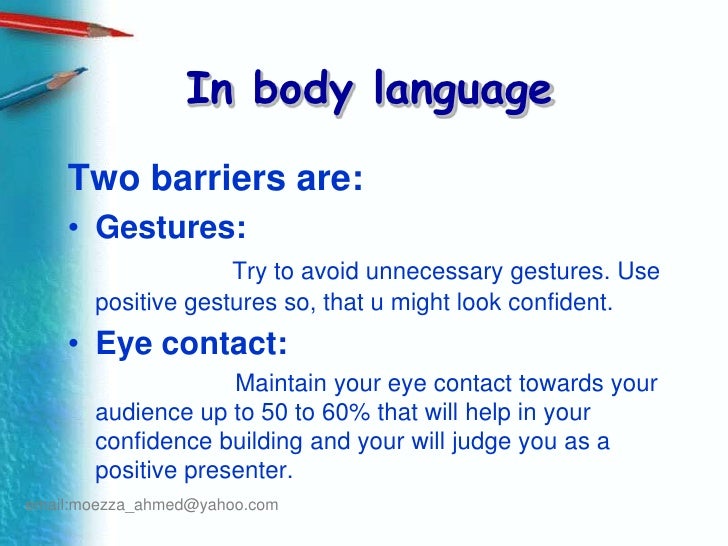 In body language

Two barriers are:

• Gestures:

Try to avoid unnecessary gestures. Use positive gestures so, that u might look confident.

• Eye contact:

Maintain your eye contact towards your audience up to 50 to 60% that will help in your confidence building and your will judge you as a positive presenter.

email:moezza_ahmed@yahoo.com